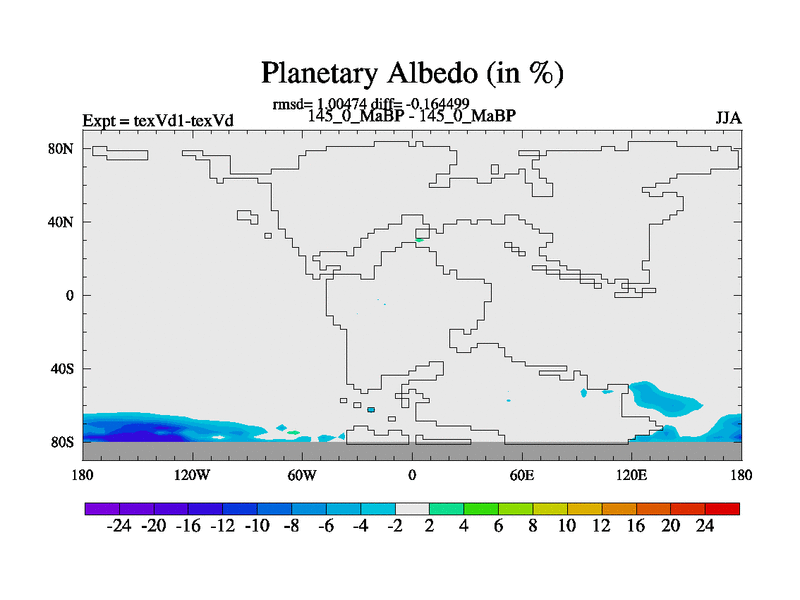 Planetary Albedo (in %)

rmsd= 1.00474 diff= -0.164499
Expt = texVd1-texVd 145_0_MaBP - 145_0_MaBP JJA

80N
40N
0
40S
80S

180 120W 60W 0 60E 120E 180

-24 -20 -16 -12 -10 -8 -6 -4 -2 2 4 6 8 10 12 16 20 24